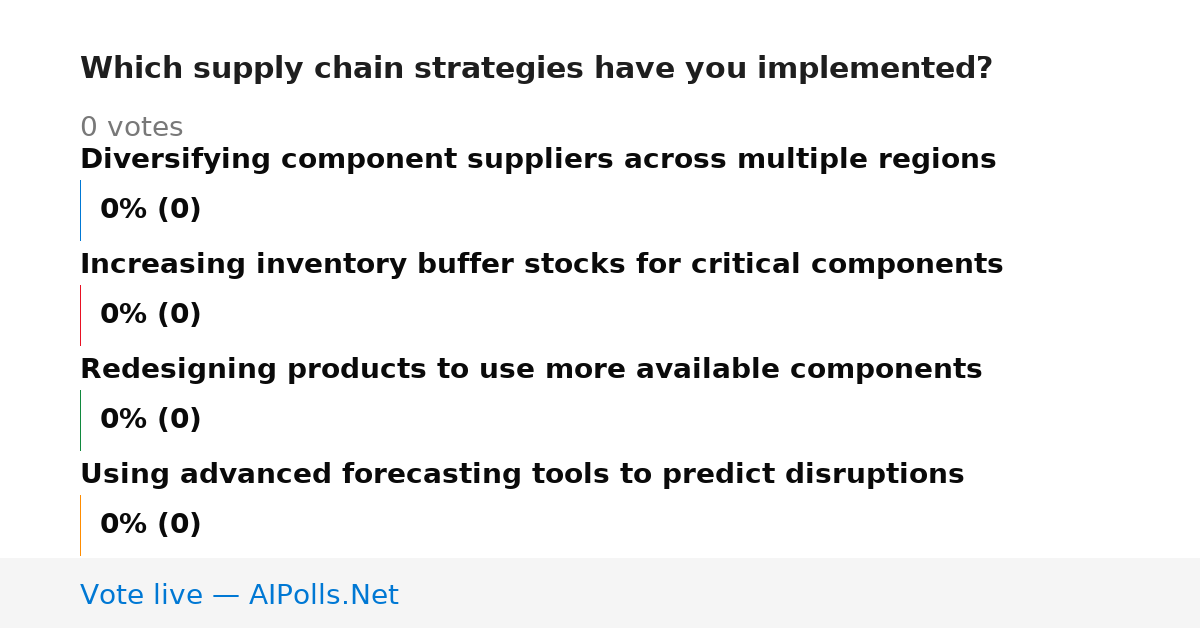 Which supply chain strategies have you implemented?

0 votes

Diversifying component suppliers across multiple regions

0% (0)

Increasing inventory buffer stocks for critical components

0% (0)

Redesigning products to use more available components

0% (0)

Using advanced forecasting tools to predict disruptions

0% (0)

Vote live — AIPolls.Net